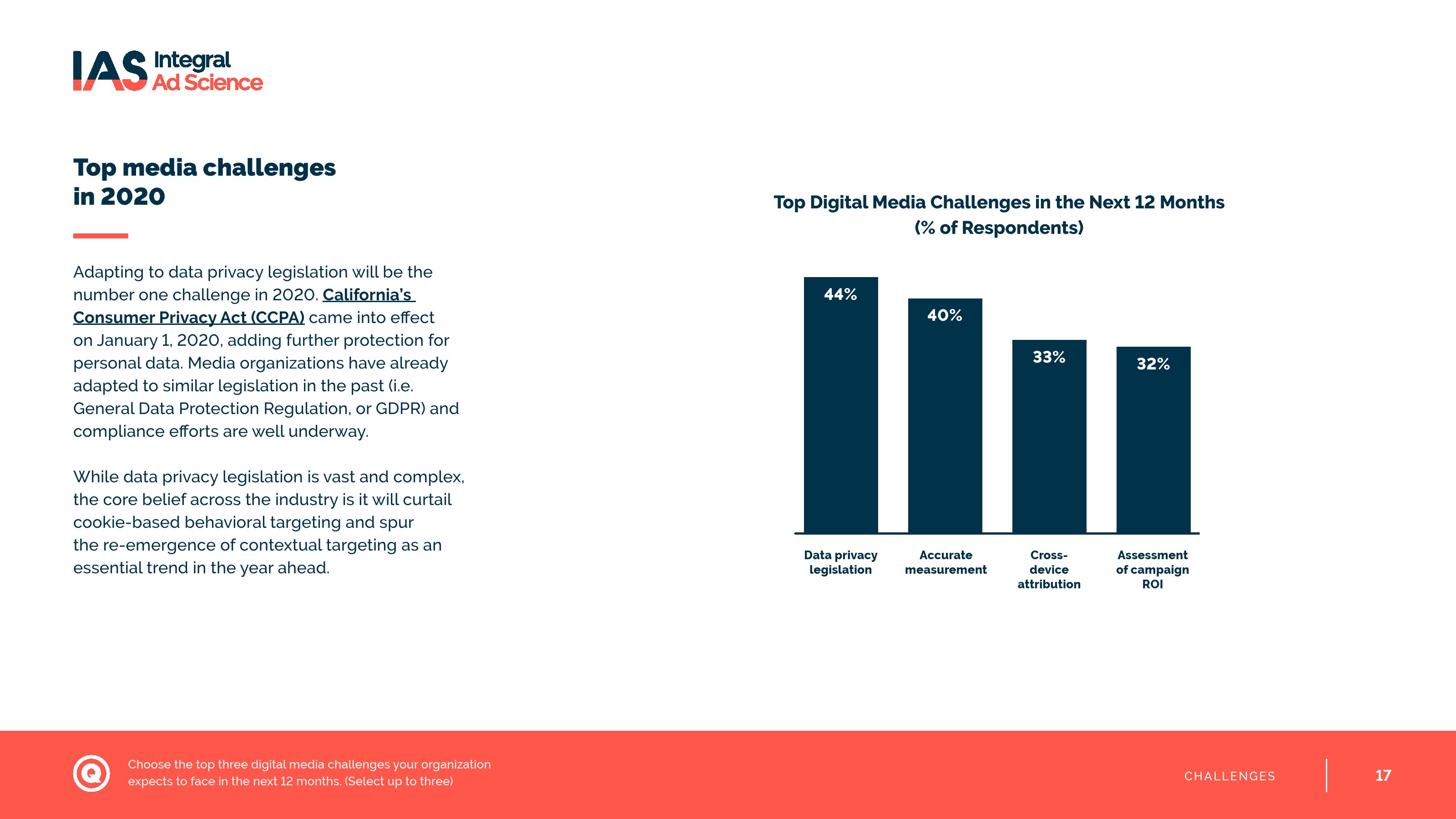 IAS Integral Ad Science

Top media challenges in 2020

Adapting to data privacy legislation will be the number one challenge in 2020. California's Consumer Privacy Act (CCPA) came into effect on January 1, 2020, adding further protection for personal data. Media organizations have already adapted to similar legislation in the past (i.e. General Data Protection Regulation, or GDPR) and compliance efforts are well underway.

While data privacy legislation is vast and complex, the core belief across the industry is it will curtail cookie-based behavioral targeting and spur the re-emergence of contextual targeting as an essential trend in the year ahead.

Top Digital Media Challenges in the Next 12 Months (% of Respondents)

44%
40%
33%
32%

Data privacy legislation
Accurate measurement
Cross-device attribution
Assessment of campaign ROI

Q

Choose the top three digital media challenges your organization expects to face in the next 12 months. (Select up to three)

CHALLENGES

17